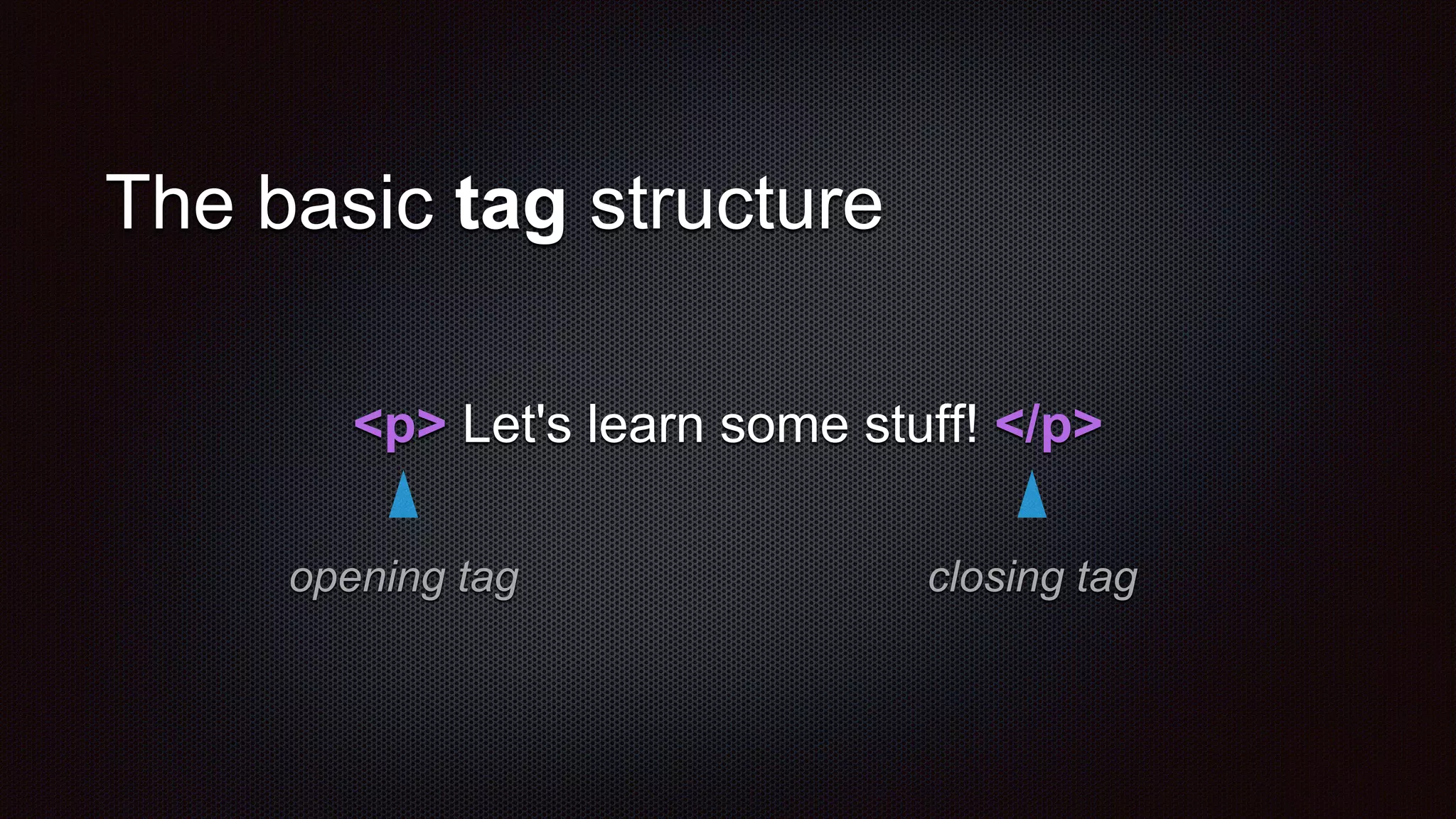 The basic tag structure

<p> Let's learn some stuff! </p>

opening tag

closing tag